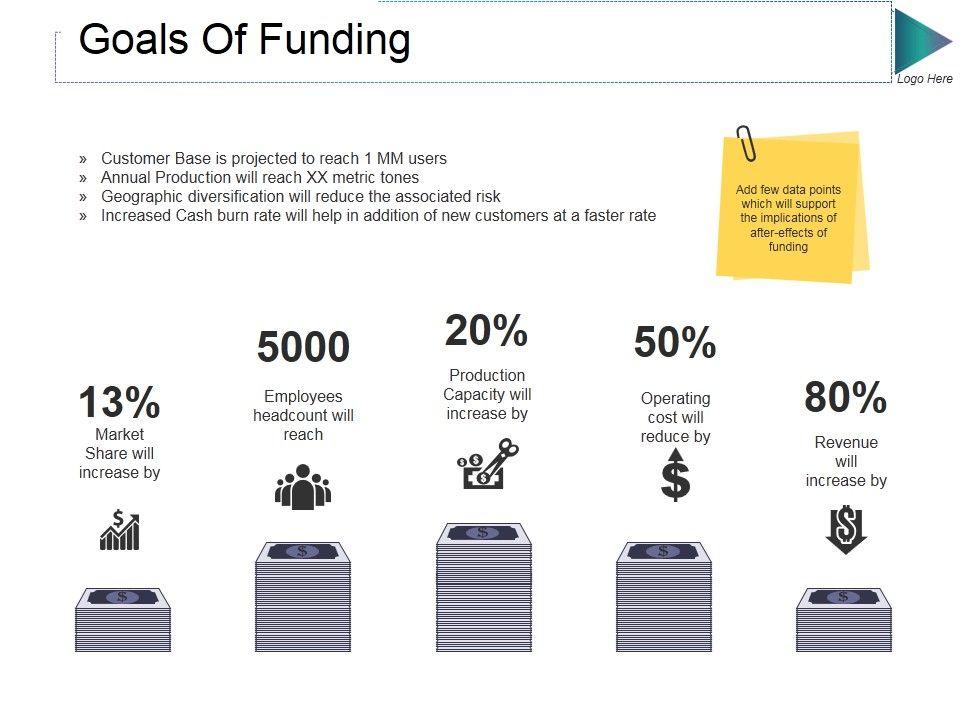 Goals Of Funding

Logo Here

» Customer Base is projected to reach 1 MM users
» Annual Production will reach XX metric tones
» Geographic diversification will reduce the associated risk
» Increased Cash burn rate will help in addition of new customers at a faster rate

Add few data points which will support the implications of after-effects of funding

13%
Market Share will increase by

5000
Employees headcount will reach

20%
Production Capacity will increase by

50%
Operating cost will reduce by

80%
Revenue will increase by